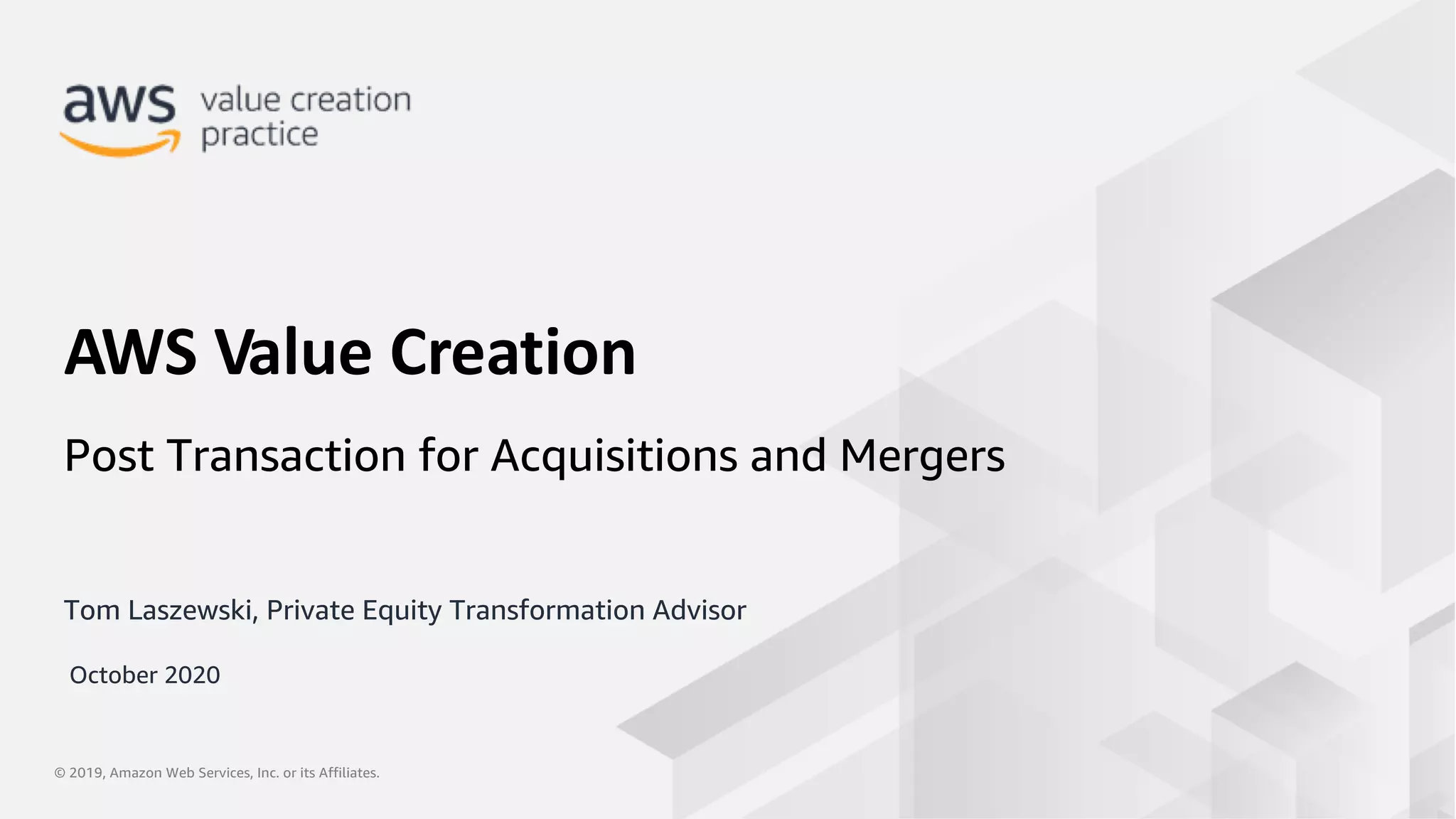 aws value creation practice

AWS Value Creation

Post Transaction for Acquisitions and Mergers

Tom Laszewski, Private Equity Transformation Advisor

October 2020

© 2019, Amazon Web Services, Inc. or its Affiliates.